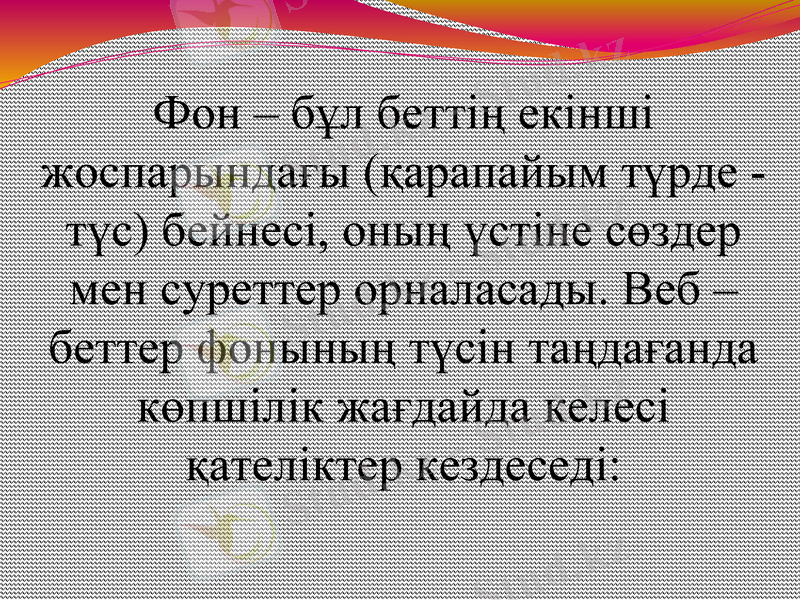 Фон – бұл беттің екінші жоспарындағы (қарапайым түрде - түс) бейнесі, оның үстіне сөздер мен суреттер орналасады. Веб – беттер фонының түсін таңдағанда көпшілік жағдайда келесі қателіктер кездеседі: